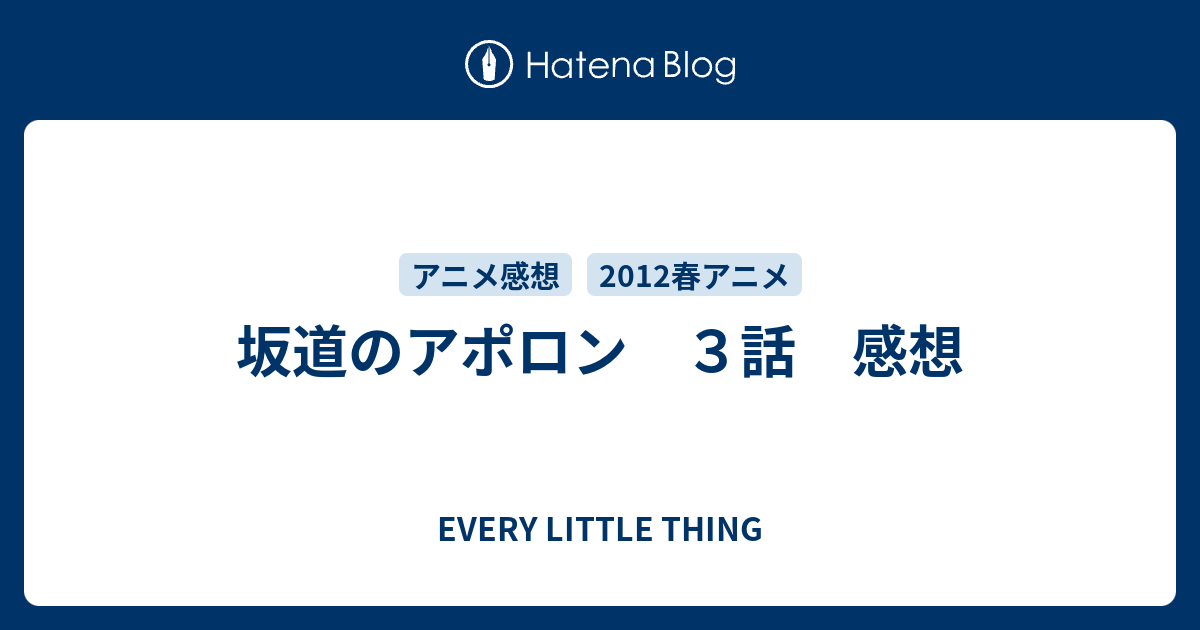 Hatena Blog

アニメ感想 2012春アニメ

坂道のアポロン　３話　感想

EVERY LITTLE THING